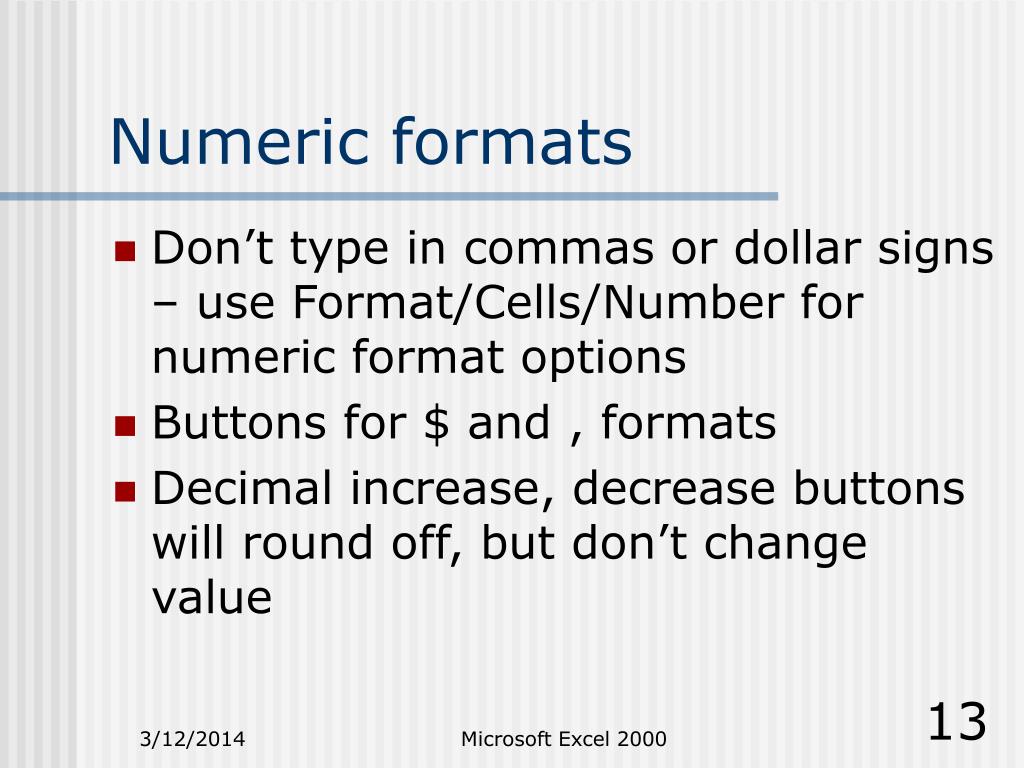 Numeric formats

- Don’t type in commas or dollar signs – use Format/Cells/Number for numeric format options
- Buttons for \$ and , formats
- Decimal increase, decrease buttons will round off, but don’t change value

3/12/2014

Microsoft Excel 2000

13